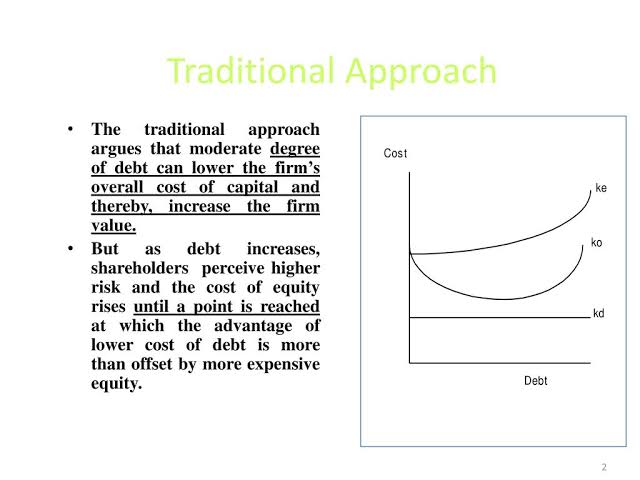 Traditional Approach

• The traditional approach argues that moderate degree of debt can lower the firm's overall cost of capital and thereby, increase the firm value.

• But as debt increases, shareholders perceive higher risk and the cost of equity rises until a point is reached at which the advantage of lower cost of debt is more than offset by more expensive equity.

Cost

ke

ko

kd

Debt

2